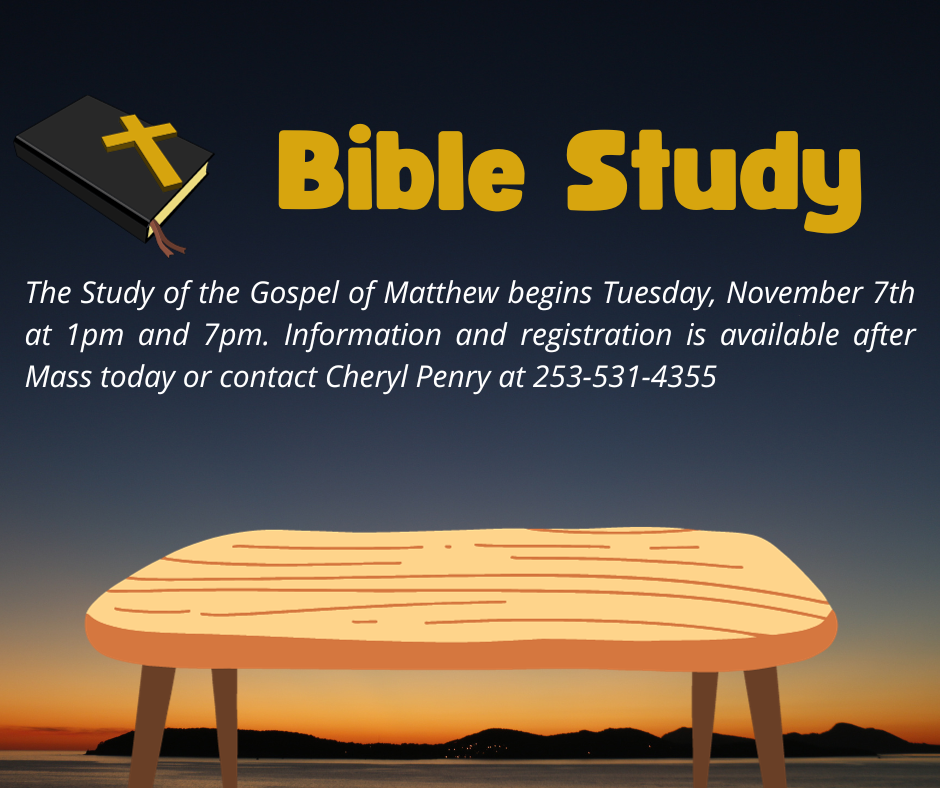 Bible Study

The Study of the Gospel of Matthew begins Tuesday, November 7th at 1pm and 7pm. Information and registration is available after Mass today or contact Cheryl Penry at 253-531-4355